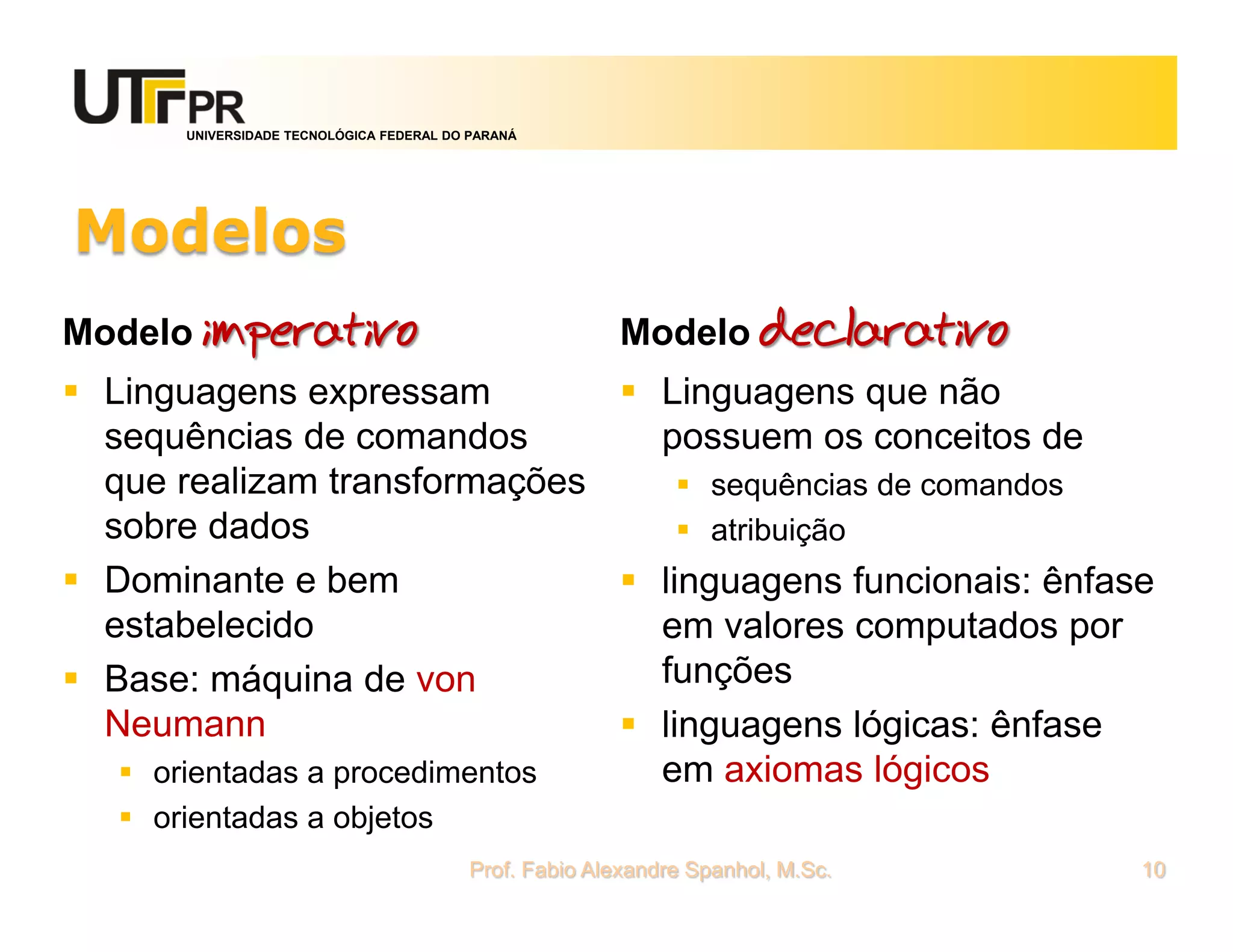 UTFPR
UNIVERSIDADE TECNOLÓGICA FEDERAL DO PARANÁ

Modelos

Modelo imperativo

- Linguagens expressam sequências de comandos que realizam transformações sobre dados
- Dominante e bem estabelecido
- Base: máquina de von Neumann
  - orientadas a procedimentos
  - orientadas a objetos

Modelo declarativo

- Linguagens que não possuem os conceitos de
  - sequências de comandos
  - atribuição
- linguagens funcionais: ênfase em valores computados por funções
- linguagens lógicas: ênfase em axiomas lógicos

Prof. Fabio Alexandre Spanhol, M.Sc.

10